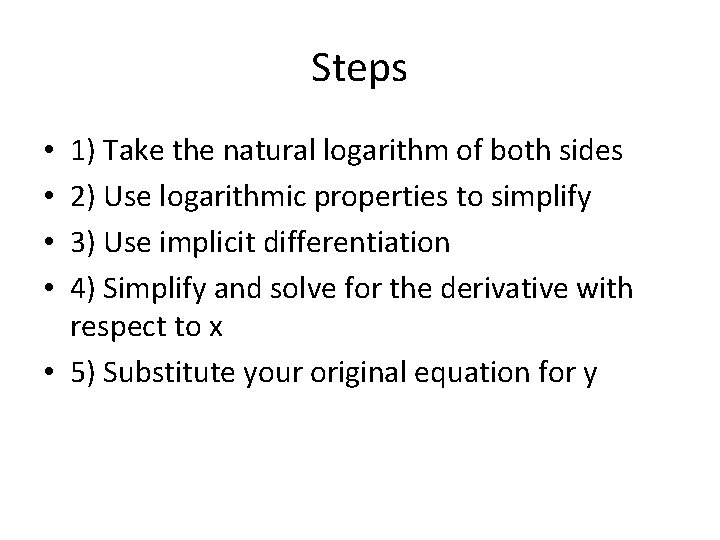 Steps

• 1) Take the natural logarithm of both sides
• 2) Use logarithmic properties to simplify
• 3) Use implicit differentiation
• 4) Simplify and solve for the derivative with respect to x
• 5) Substitute your original equation for y